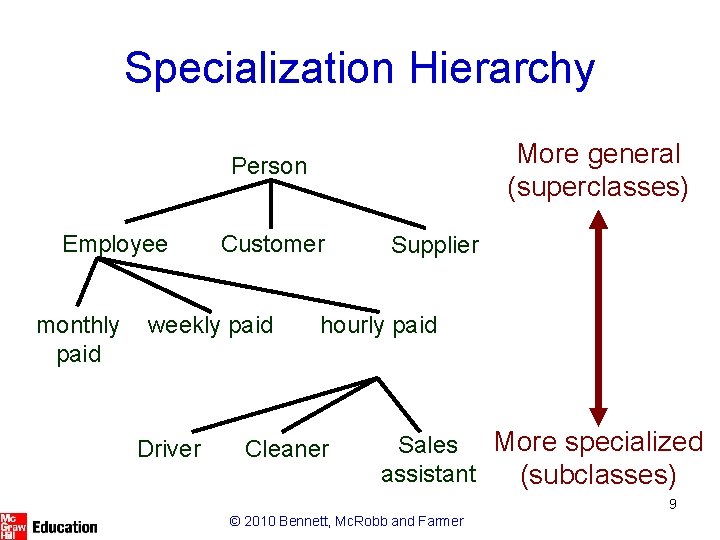 Specialization Hierarchy

Person

Employee

Customer

Supplier

monthly paid

weekly paid

hourly paid

Driver

Cleaner

Sales assistant

More general (superclasses)

More specialized (subclasses)

9

Mc Graw Hill Education

© 2010 Bennett, McRobb and Farmer